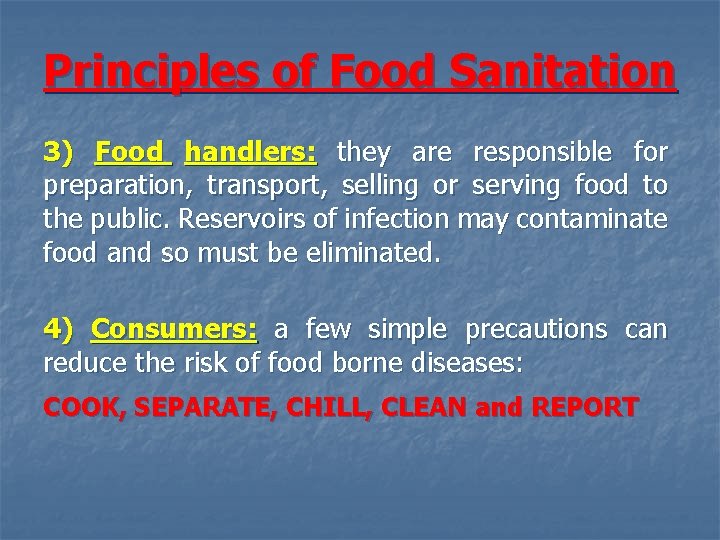 Principles of Food Sanitation

3) Food handlers: they are responsible for preparation, transport, selling or serving food to the public. Reservoirs of infection may contaminate food and so must be eliminated.

4) Consumers: a few simple precautions can reduce the risk of food borne diseases:

COOK, SEPARATE, CHILL, CLEAN and REPORT